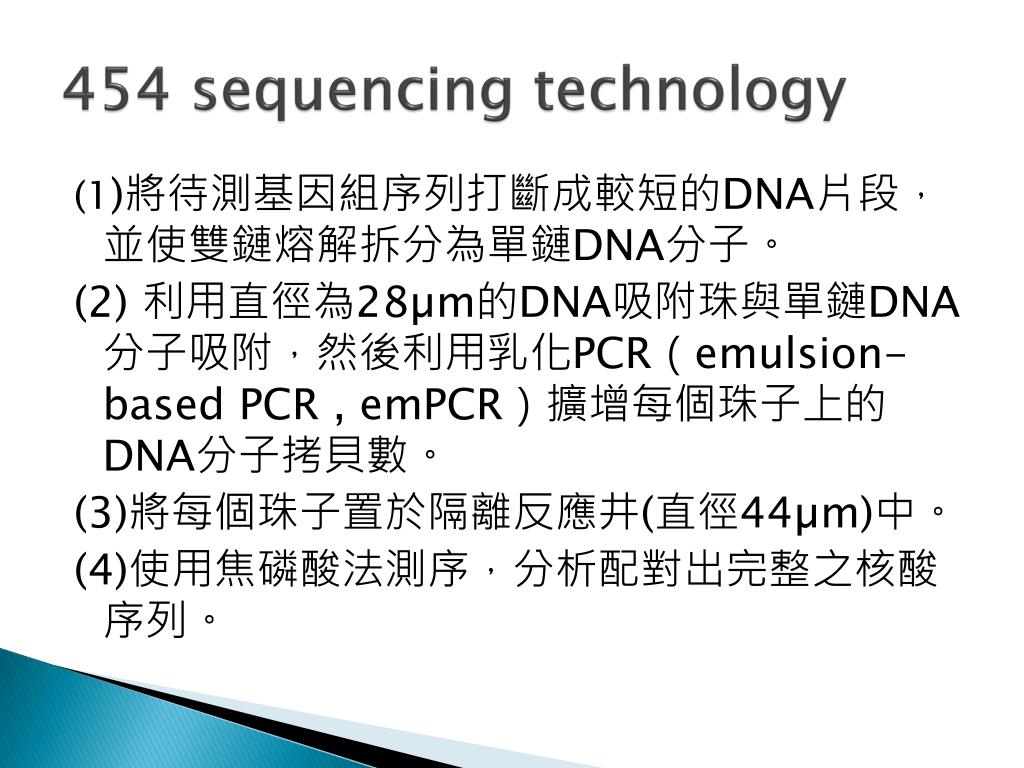 454 sequencing technology

(1)將待測基因組序列打斷成較短的DNA片段，並使雙鏈熔解拆分為單鏈DNA分子。

(2) 利用直徑為28μm的DNA吸附珠與單鏈DNA分子吸附，然後利用乳化PCR（emulsion-based PCR , emPCR）擴增每個珠子上的DNA分子拷貝數。

(3)將每個珠子置於隔離反應井(直徑44μm)中。

(4)使用焦磷酸法測序，分析配對出完整之核酸序列。